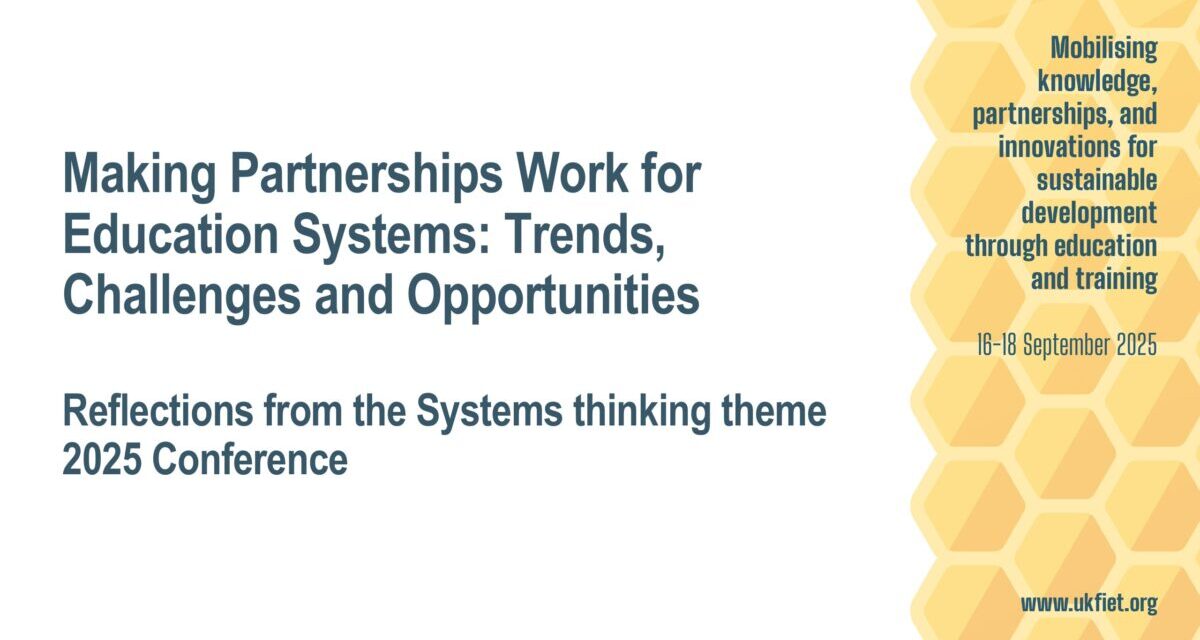 Making Partnerships Work for Education Systems: Trends, Challenges and Opportunities

Reflections from the Systems thinking theme 2025 Conference

Mobilising knowledge, partnerships, and innovations for sustainable development through education and training

16-18 September 2025

www.ukfiet.org